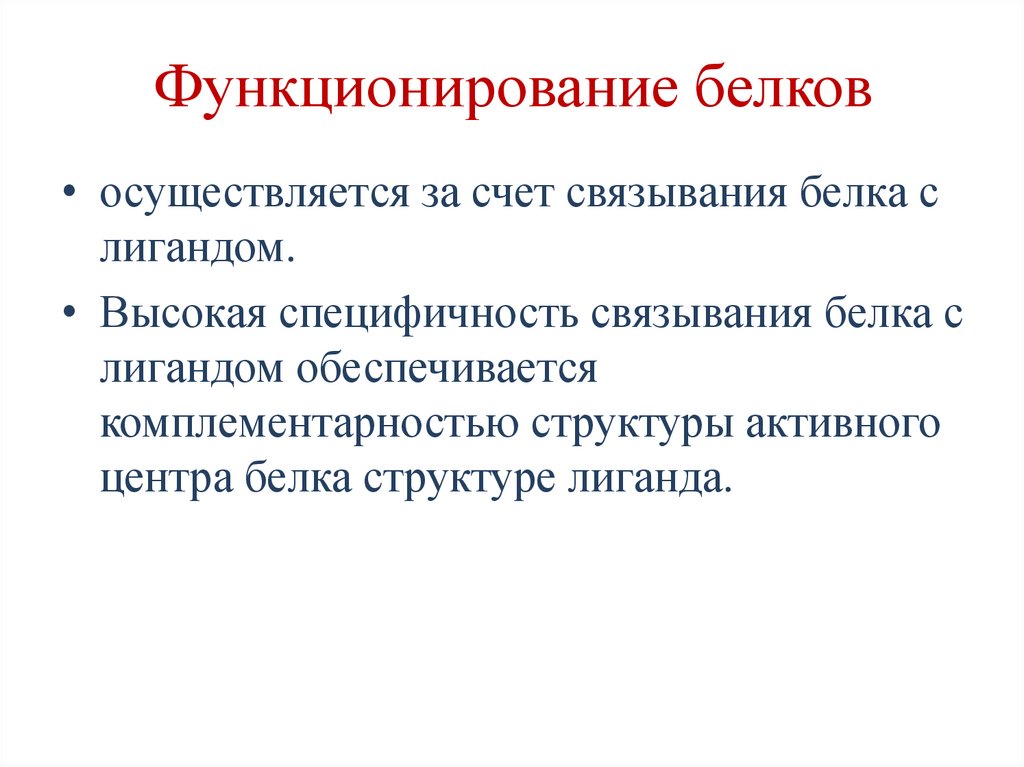 Функционирование белков

• осуществляется за счет связывания белка с лигандом.

• Высокая специфичность связывания белка с лигандом обеспечивается комплементарностью структуры активного центра белка структуре лиганда.